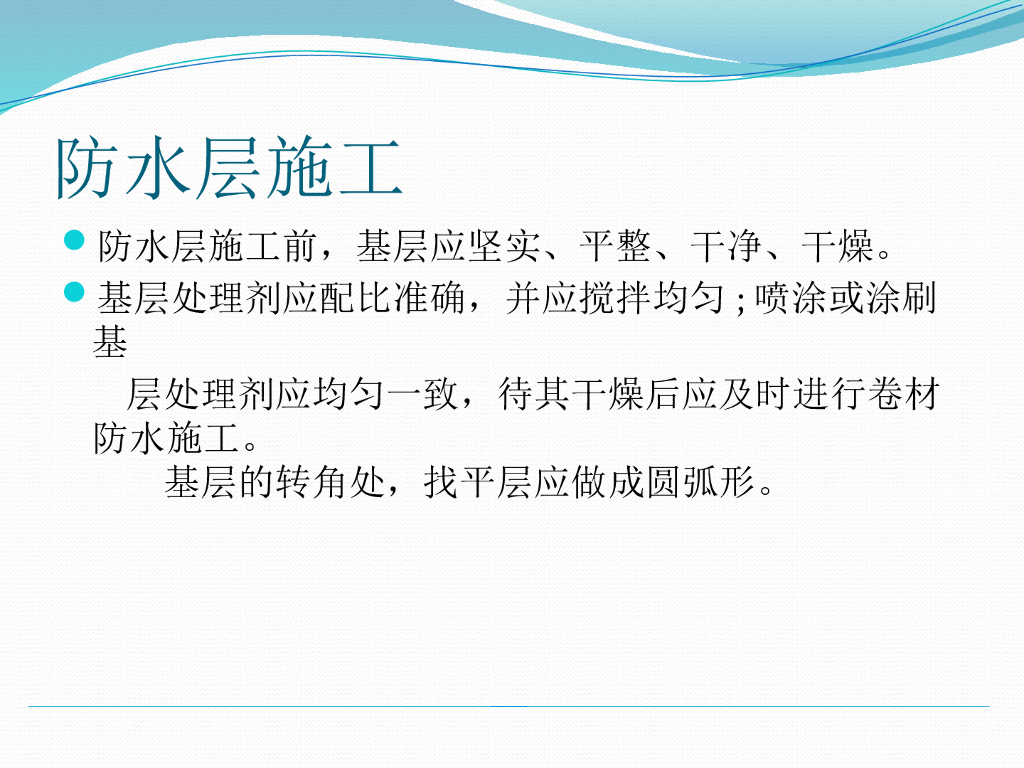 防水层施工

防水层施工前，基层应坚实、平整、干净、干燥。

基层处理剂应配比准确，并应搅拌均匀；喷涂或涂刷基

层处理剂应均匀一致，待其干燥后应及时进行卷材防水施工。

基层的转角处，找平层应做成圆弧形。